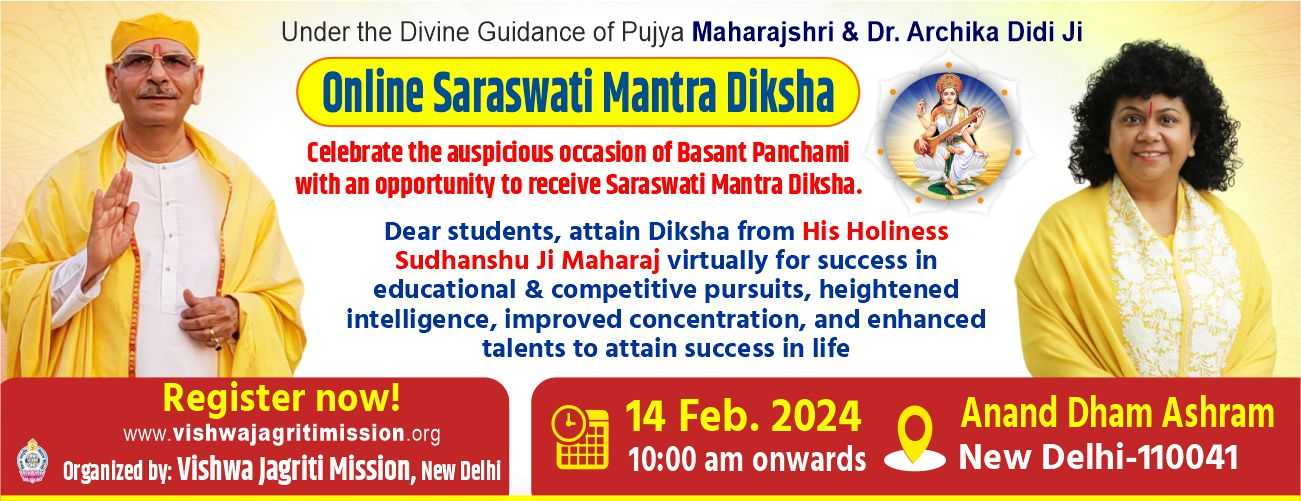 Under the Divine Guidance of Pujya Maharajshri & Dr. Archika Didi Ji

Online Saraswati Mantra Diksha

Celebrate the auspicious occasion of Basant Panchami with an opportunity to receive Saraswati Mantra Diksha.

Dear students, attain Diksha from His Holiness Sudhanshu Ji Maharaj virtually for success in educational & competitive pursuits, heightened intelligence, improved concentration, and enhanced talents to attain success in life

Register now!
www.vishwajagritimission.org
Organized by: Vishwa Jagriti Mission, New Delhi

14 Feb. 2024
10:00 am onwards

Anand Dham Ashram
New Delhi-110041